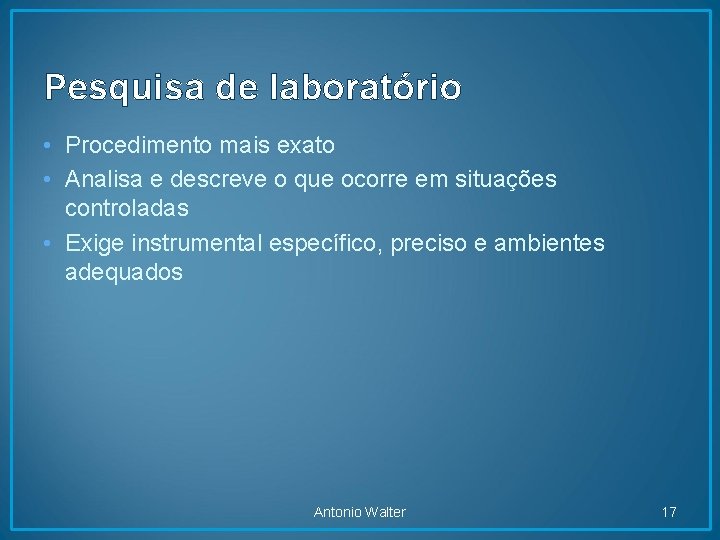 Pesquisa de laboratório

• Procedimento mais exato
• Analisa e descreve o que ocorre em situações controladas
• Exige instrumental específico, preciso e ambientes adequados

Antonio Walter

17